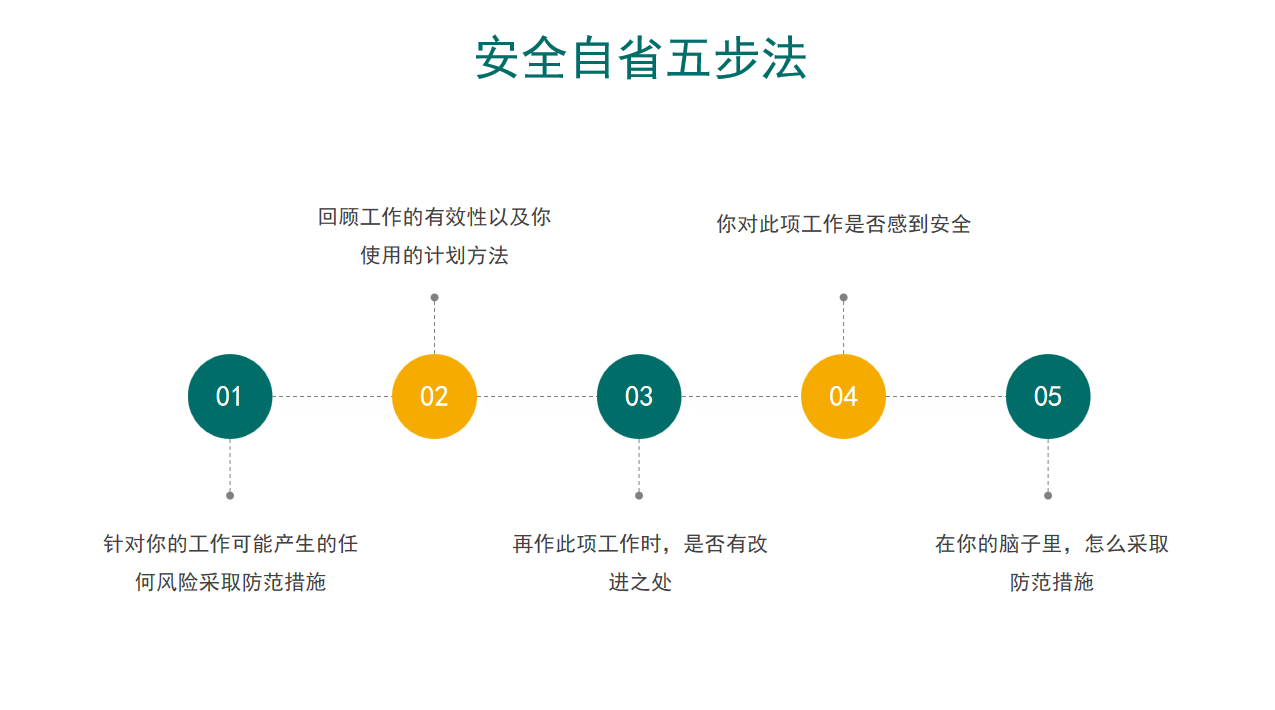 安全自省五步法

回顾工作的有效性以及你使用的计划方法

你对此项工作是否感到安全

01

02

03

04

05

针对你的工作可能产生的任何风险采取防范措施

再作此项工作时，是否有改进之处

在你的脑子里，怎么采取防范措施